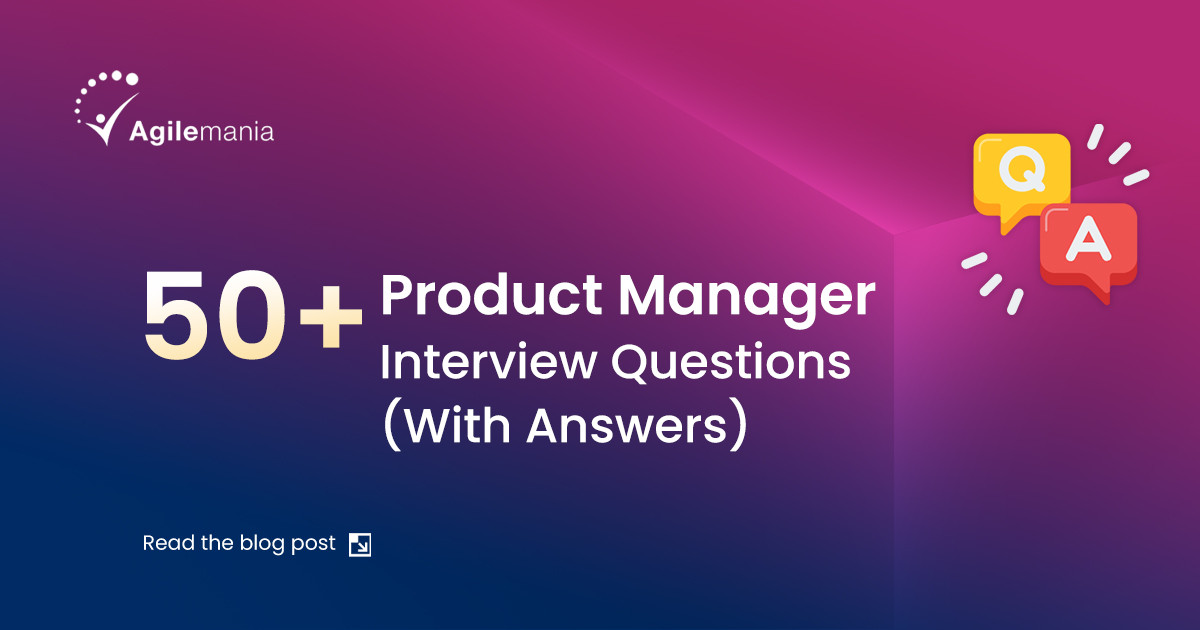 Agilemania

Q

A

50+ Product Manager Interview Questions (With Answers)

Read the blog post